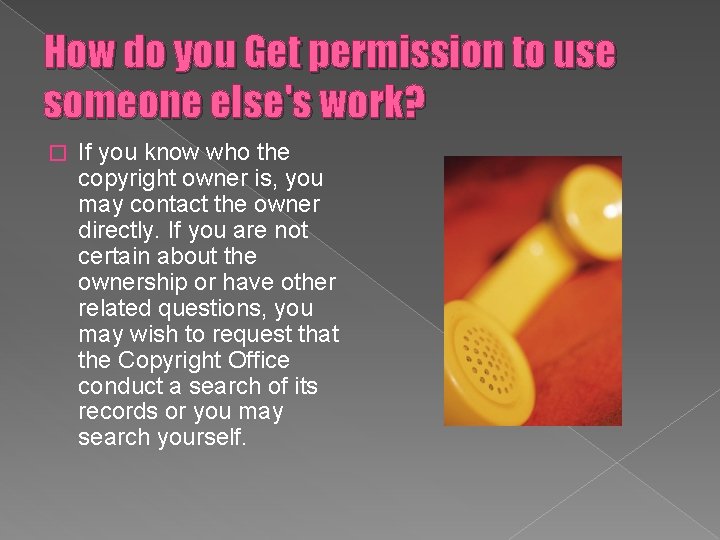 How do you Get permission to use someone else's work?

If you know who the copyright owner is, you may contact the owner directly. If you are not certain about the ownership or have other related questions, you may wish to request that the Copyright Office conduct a search of its records or you may search yourself.